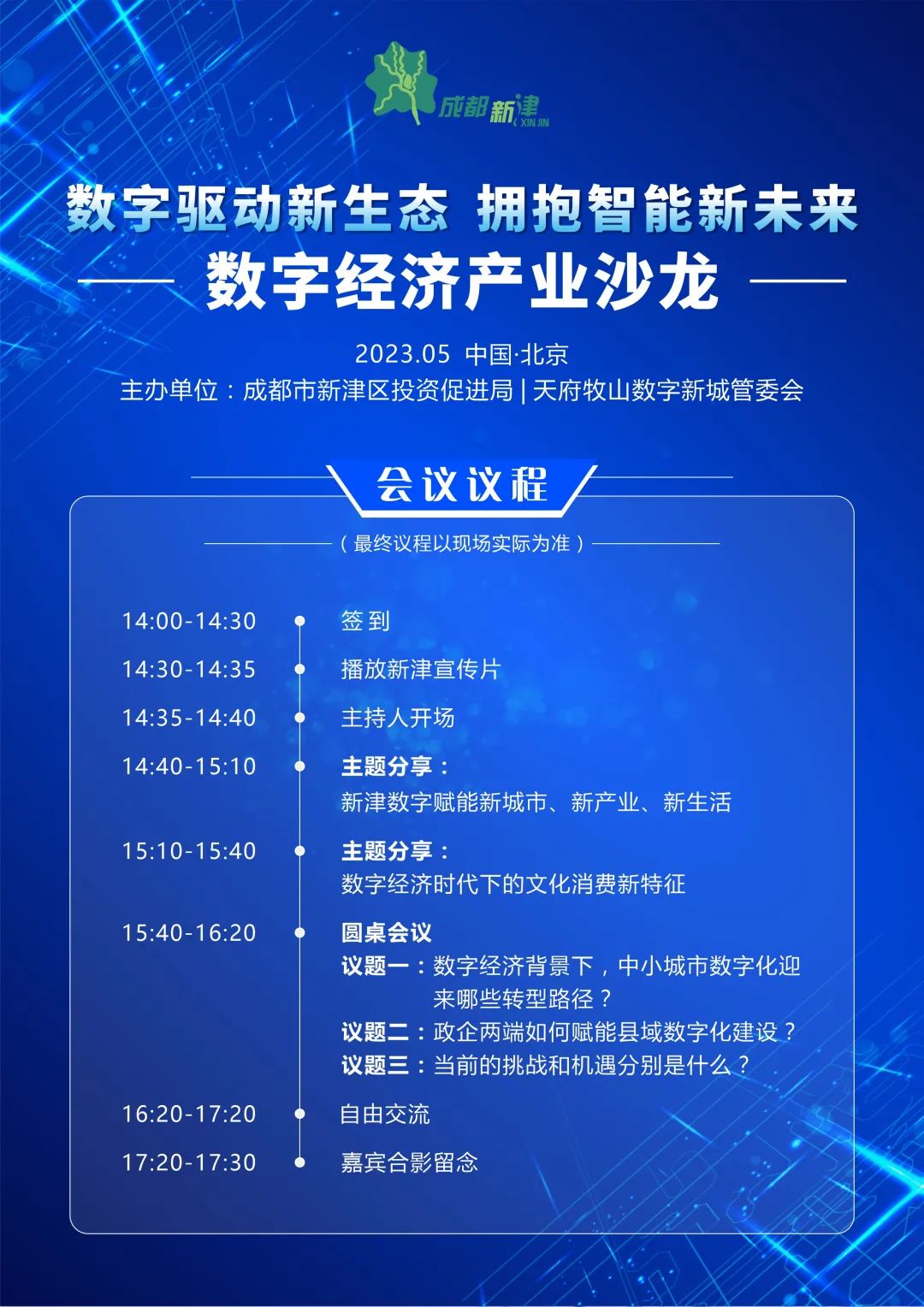 成都新津
XIN JIN

数字驱动新生态 拥抱智能新未来

数字经济产业沙龙

2023.05 中国·北京
主办单位：成都市新津区投资促进局 | 天府牧山数字新城管委会

会议议程

（最终议程以现场实际为准）

14:00-14:30 签 到

14:30-14:35 播放新津宣传片

14:35-14:40 主持人开场

14:40-15:10 主题分享：
新津数字赋能新城市、新产业、新生活

15:10-15:40 主题分享：
数字经济时代下的文化消费新特征

15:40-16:20 圆桌会议
议题一：数字经济背景下，中小城市数字化迎来哪些转型路径？
议题二：政企两端如何赋能县域数字化建设？
议题三：当前的挑战和机遇分别是什么？

16:20-17:20 自由交流

17:20-17:30 嘉宾合影留念